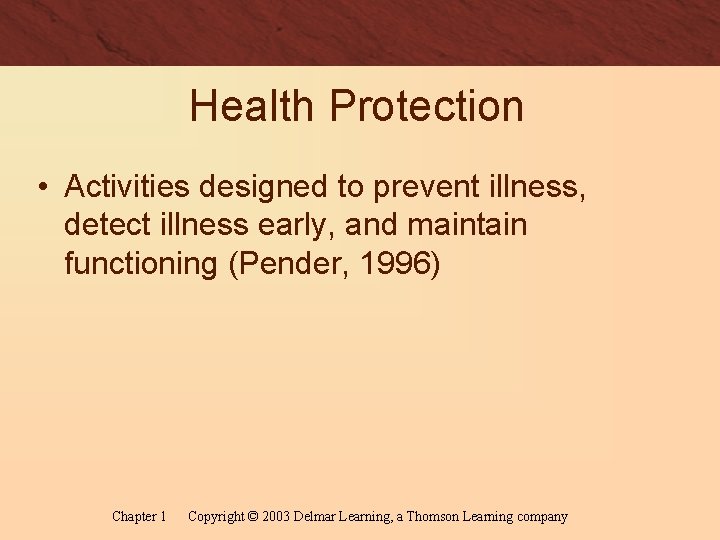 Health Protection

• Activities designed to prevent illness, detect illness early, and maintain functioning (Pender, 1996)

Chapter 1 Copyright © 2003 Delmar Learning, a Thomson Learning company